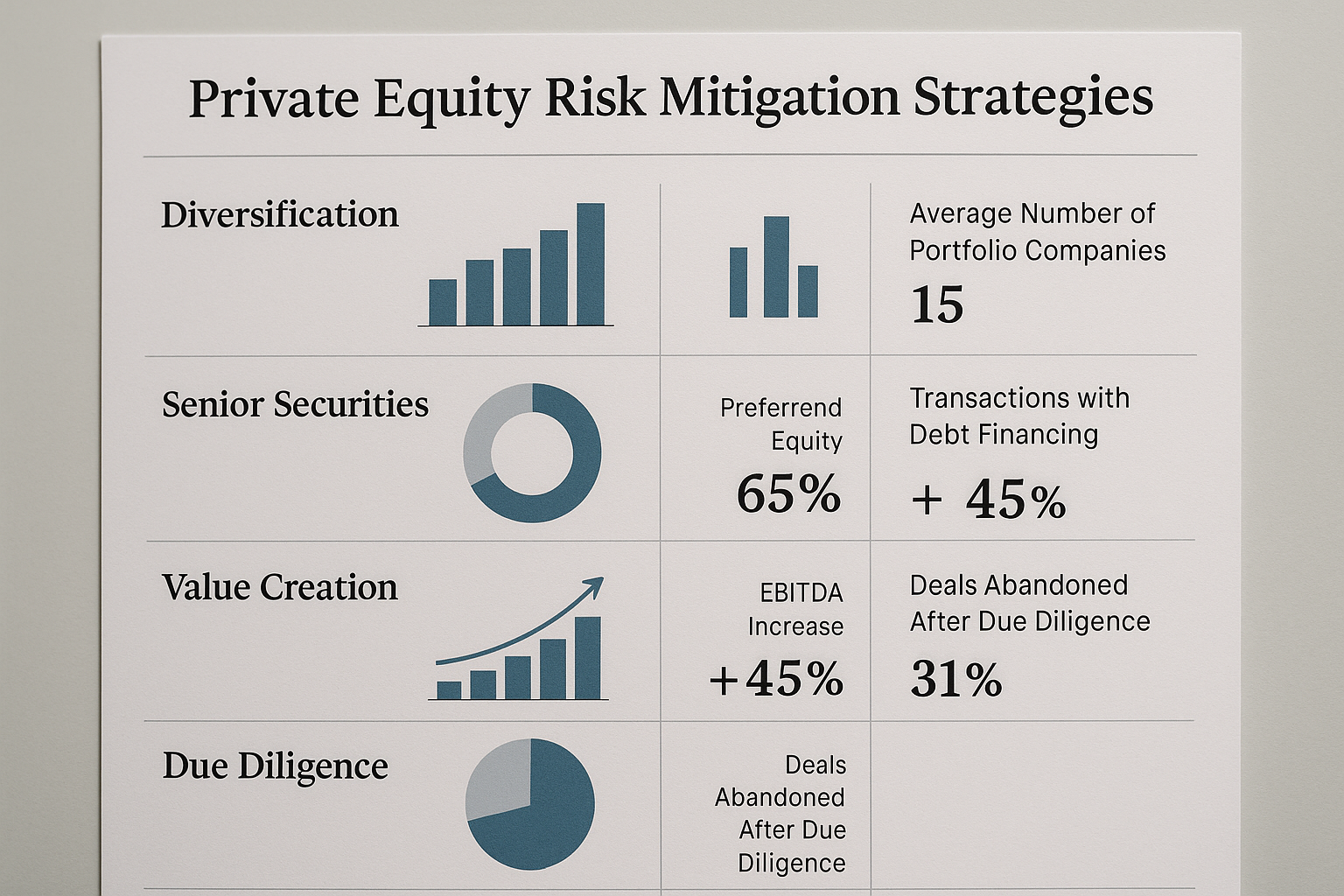 Private Equity Risk Mitigation Strategies

Diversification

Average Number of Portfolio Companies

15

Senior Securities

Preferrend Equity

65%

Transactions with Debt Financing

+ 45%

Value Creation

EBITDA Increase

+45%

Deals Abandoned After Due Diligence

31%

Due Diligence

Deals Abandoned After Due Diligence